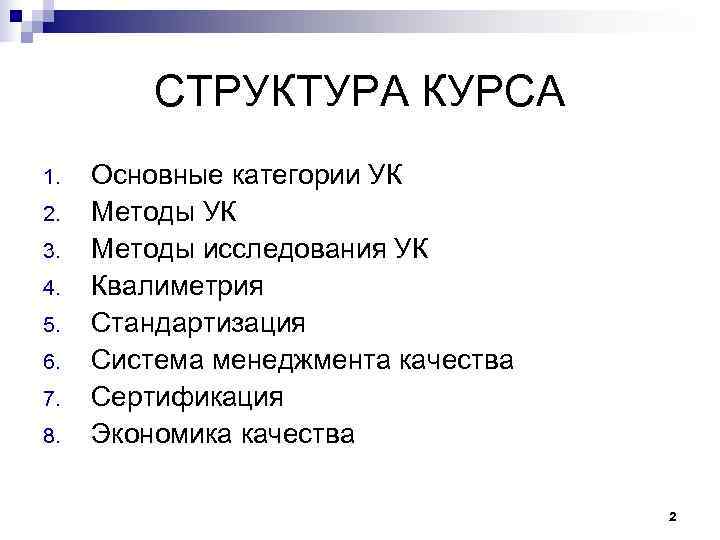 СТРУКТУРА КУРСА

1. Основные категории УК
2. Методы УК
3. Методы исследования УК
4. Квалиметрия
5. Стандартизация
6. Система менеджмента качества
7. Сертификация
8. Экономика качества

2